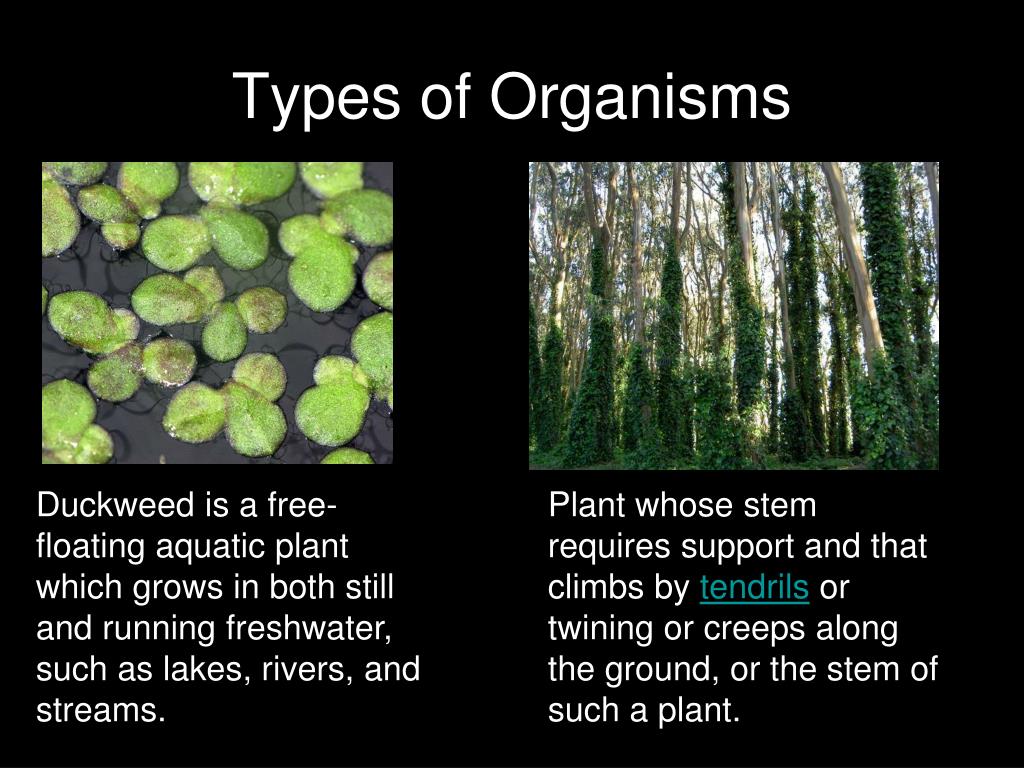 Types of Organisms

Duckweed is a free-floating aquatic plant which grows in both still and running freshwater, such as lakes, rivers, and streams.

Plant whose stem requires support and that climbs by tendrils or twining or creeps along the ground, or the stem of such a plant.